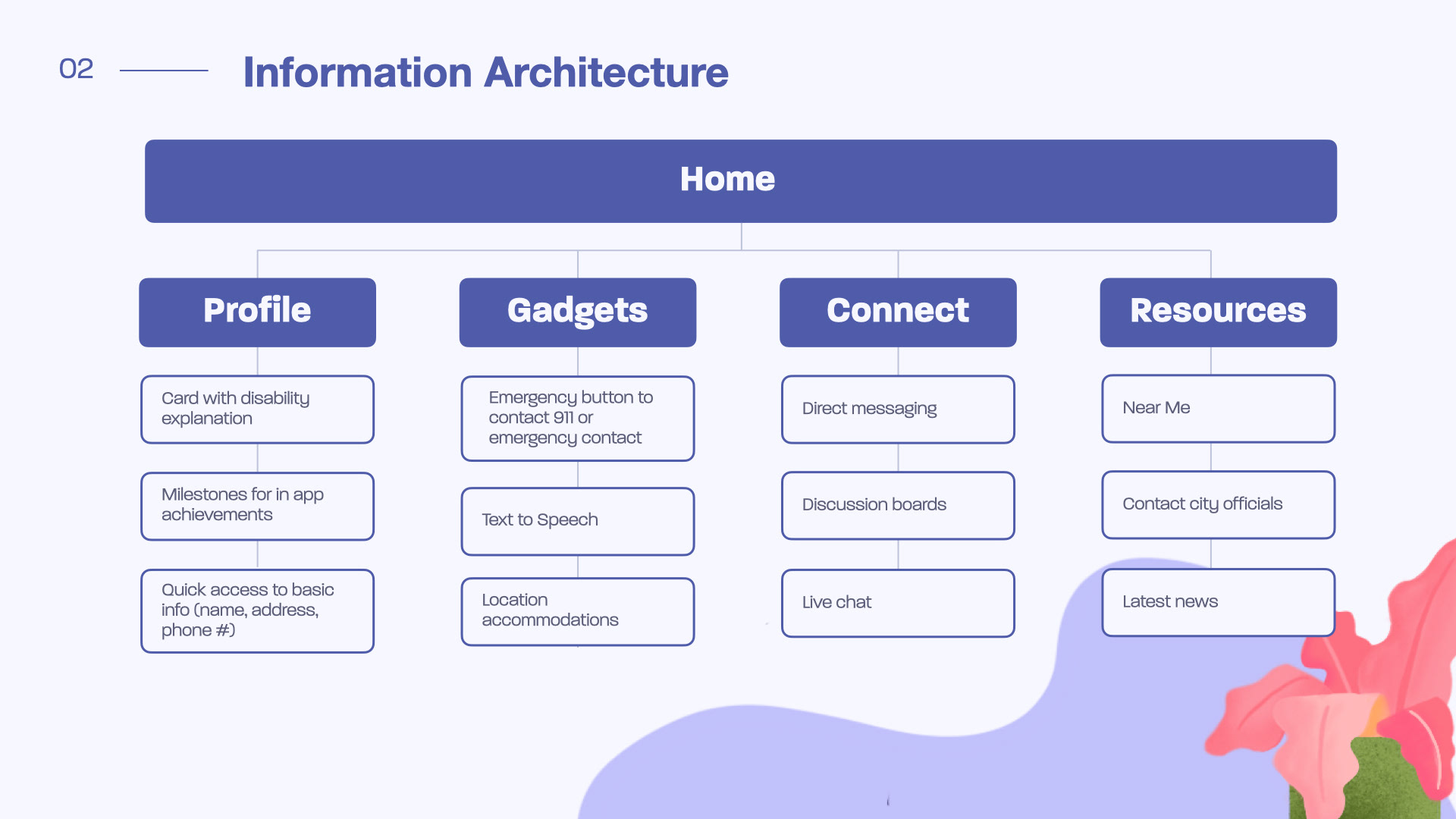 02

Information Architecture

Home

Profile

Card with disability explanation

Milestones for in app achievements

Quick access to basic info (name, address, phone #)

Gadgets

Emergency button to contact 911 or emergency contact

Text to Speech

Location accommodations

Connect

Direct messaging

Discussion boards

Live chat

Resources

Near Me

Contact city officials

Latest news